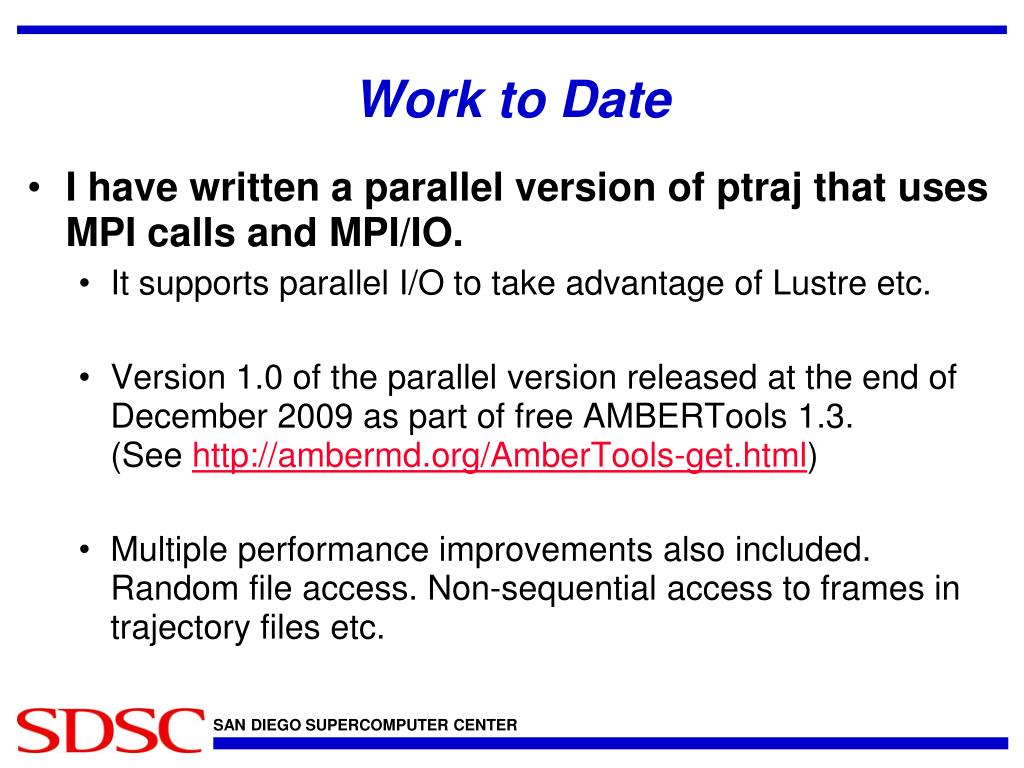 Work to Date

• I have written a parallel version of ptraj that uses MPI calls and MPI/IO.
  • It supports parallel I/O to take advantage of Lustre etc.

  • Version 1.0 of the parallel version released at the end of December 2009 as part of free AMBERTools 1.3. (See http://ambermd.org/AmberTools-get.html)

  • Multiple performance improvements also included. Random file access. Non-sequential access to frames in trajectory files etc.

SDSC SAN DIEGO SUPERCOMPUTER CENTER